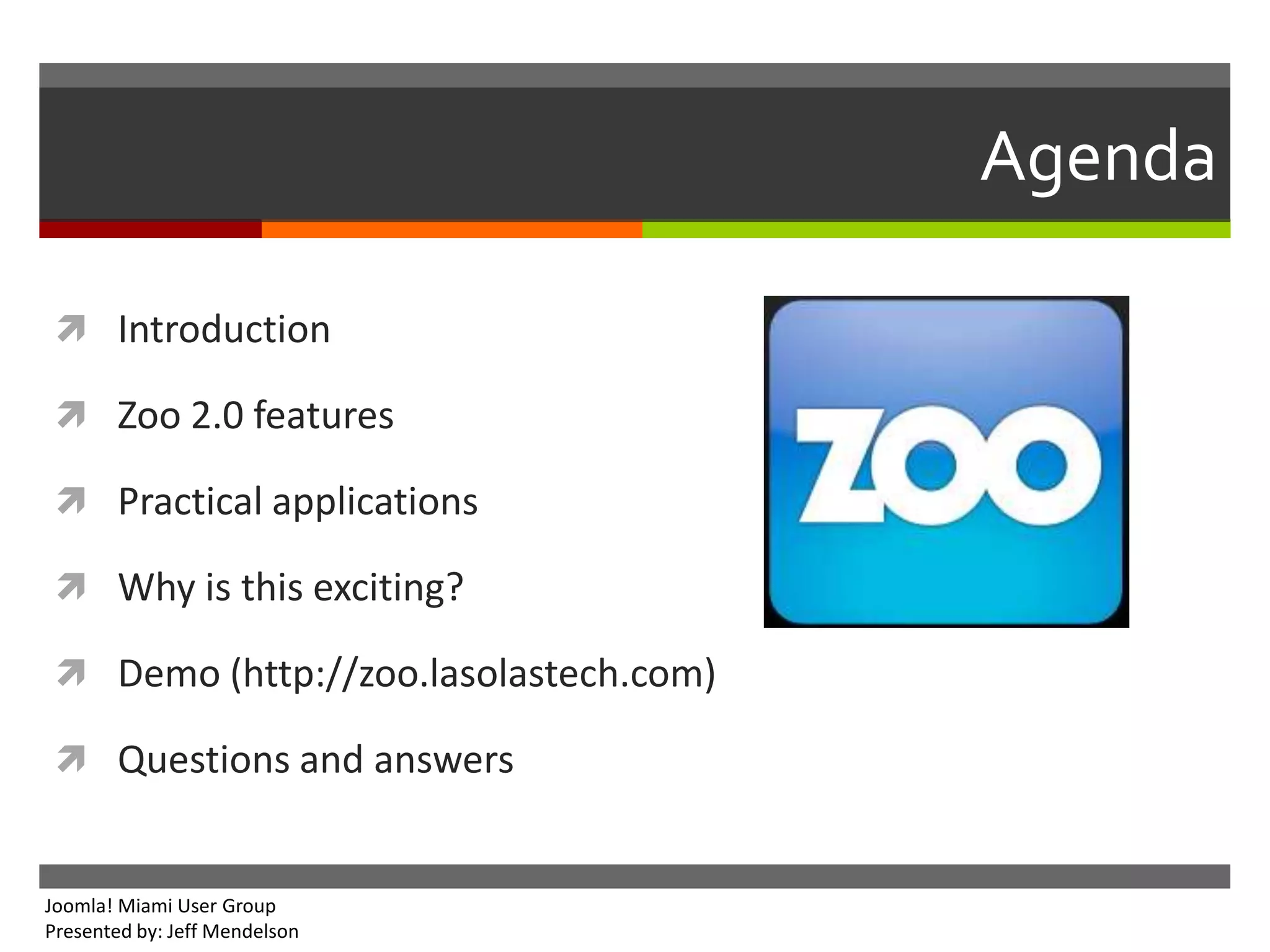 Agenda

Introduction

Zoo 2.0 features

Practical applications

Why is this exciting?

Demo (http://zoo.lasolastech.com)

Questions and answers

ZOO

Joomla! Miami User Group
Presented by: Jeff Mendelson